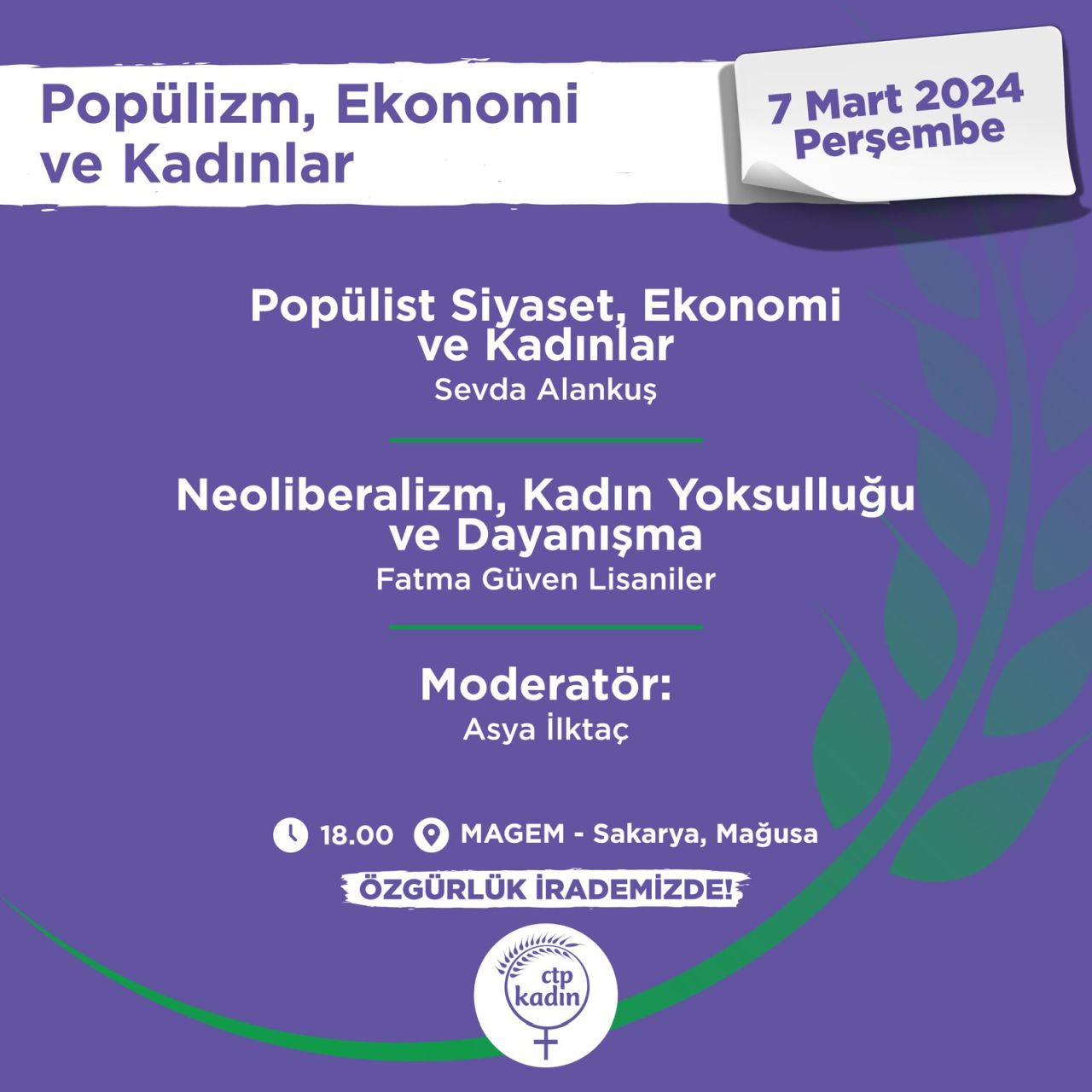 Popülizm, Ekonomi ve Kadınlar

7 Mart 2024 Perşembe

Popülist Siyaset, Ekonomi ve Kadınlar
Sevda Alankuş

Neoliberalizm, Kadın Yoksulluğu ve Dayanışma
Fatma Güven Lisaniler

Moderatör:
Asya İlktaç

18.00 MAGEM - Sakarya, Mağusa

ÖZGÜRLÜK İRADEMİZDE!

ctp kadın